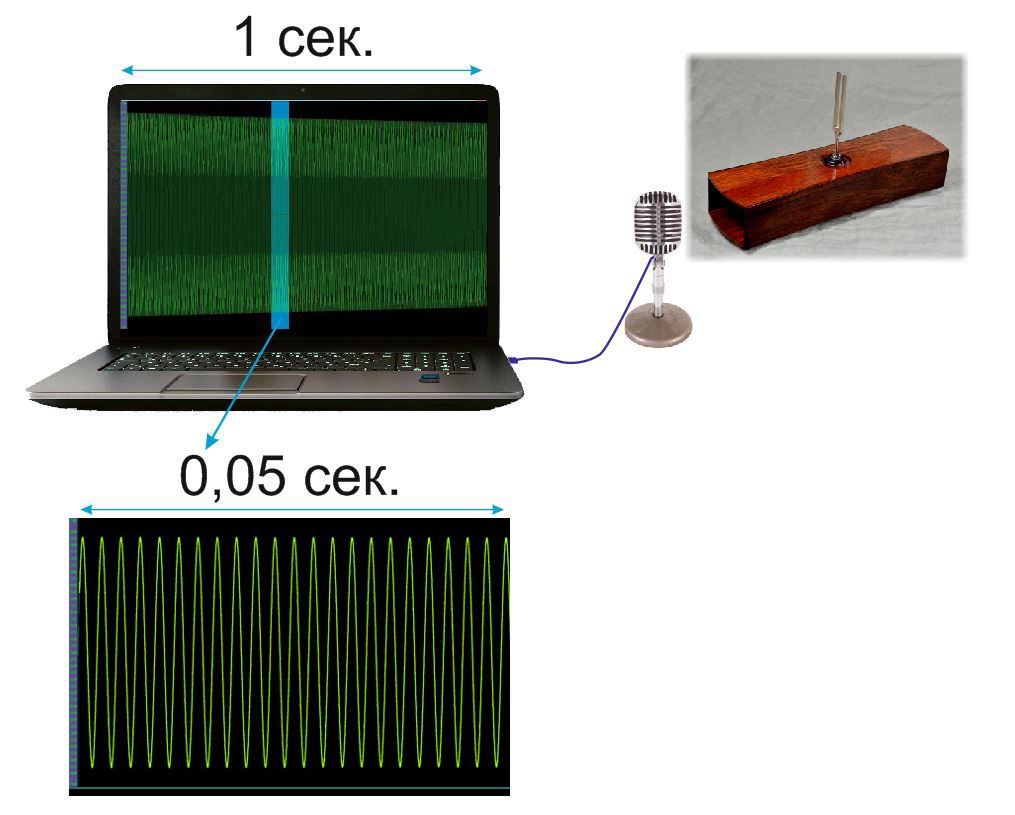 1 сек.

0,05 сек.